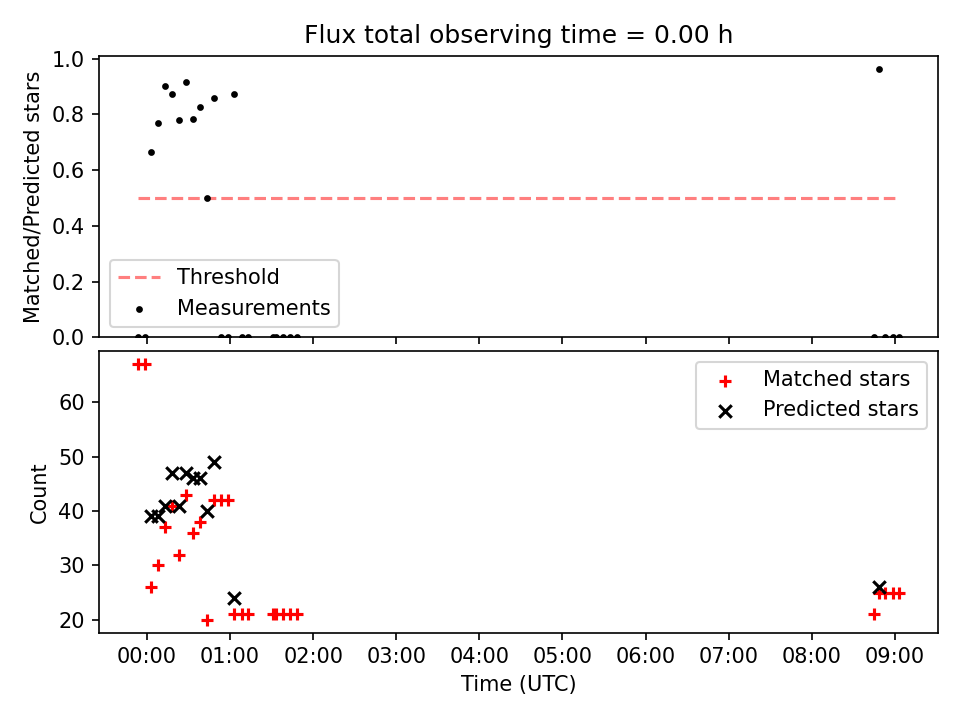 Flux total observing time = 0.00 h

Matched/Predicted stars

1.0
0.8
0.6
0.4
0.2
0.0

Threshold
Measurements

Count

60
50
40
30
20

Matched stars
Predicted stars

00:00 01:00 02:00 03:00 04:00 05:00 06:00 07:00 08:00 09:00

Time (UTC)